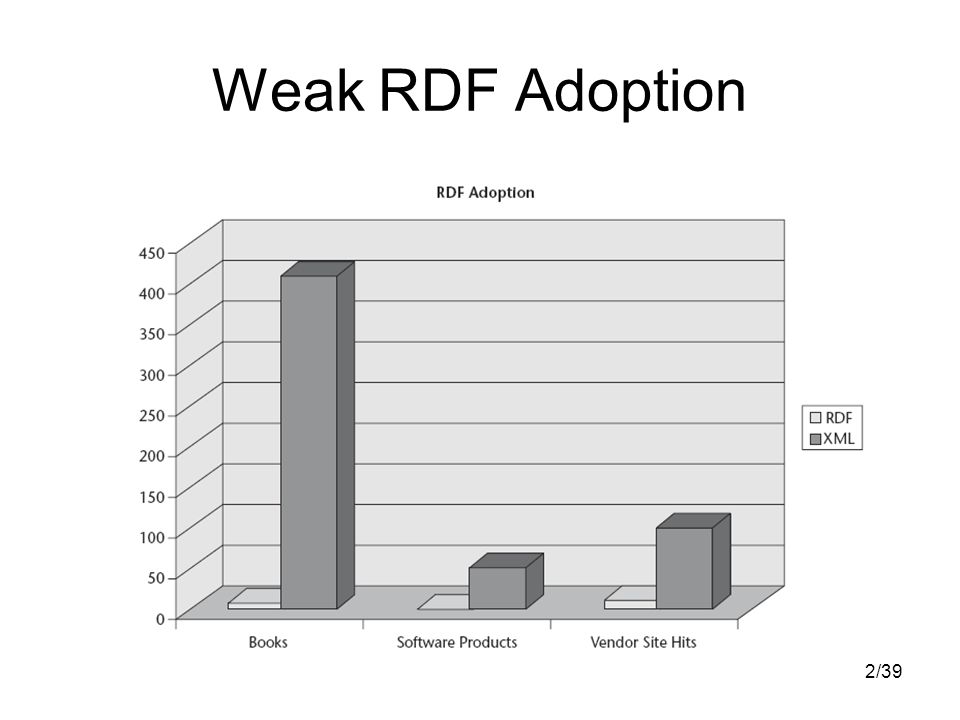 Weak RDF Adoption

RDF Adoption

450
400
350
300
250
200
150
100
50
0

Books
Software Products
Vendor Site Hits

RDF
XML

2/39